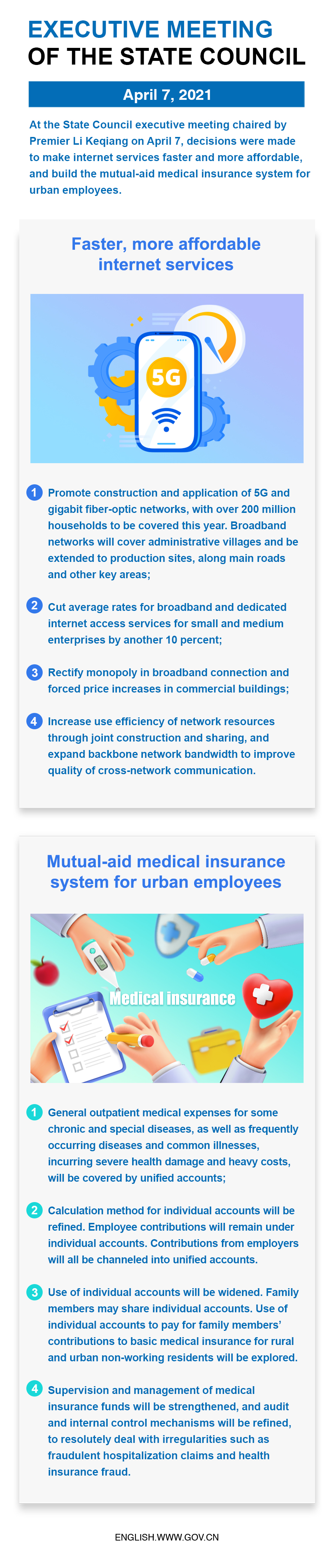 EXECUTIVE MEETING
OF THE STATE COUNCIL

April 7, 2021

At the State Council executive meeting chaired by Premier Li Keqiang on April 7, decisions were made to make internet services faster and more affordable, and build the mutual-aid medical insurance system for urban employees.

Faster, more affordable internet services

5G

1 Promote construction and application of 5G and gigabit fiber-optic networks, with over 200 million households to be covered this year. Broadband networks will cover administrative villages and be extended to production sites, along main roads and other key areas;

2 Cut average rates for broadband and dedicated internet access services for small and medium enterprises by another 10 percent;

3 Rectify monopoly in broadband connection and forced price increases in commercial buildings;

4 Increase use efficiency of network resources through joint construction and sharing, and expand backbone network bandwidth to improve quality of cross-network communication.

Mutual-aid medical insurance system for urban employees

Medical insurance

1 General outpatient medical expenses for some chronic and special diseases, as well as frequently occurring diseases and common illnesses, incurring severe health damage and heavy costs, will be covered by unified accounts;

2 Calculation method for individual accounts will be refined. Employee contributions will remain under individual accounts. Contributions from employers will all be channeled into unified accounts.

3 Use of individual accounts will be widened. Family members may share individual accounts. Use of individual accounts to pay for family members' contributions to basic medical insurance for rural and urban non-working residents will be explored.

4 Supervision and management of medical insurance funds will be strengthened, and audit and internal control mechanisms will be refined, to resolutely deal with irregularities such as fraudulent hospitalization claims and health insurance fraud.

ENGLISH.WWW.GOV.CN